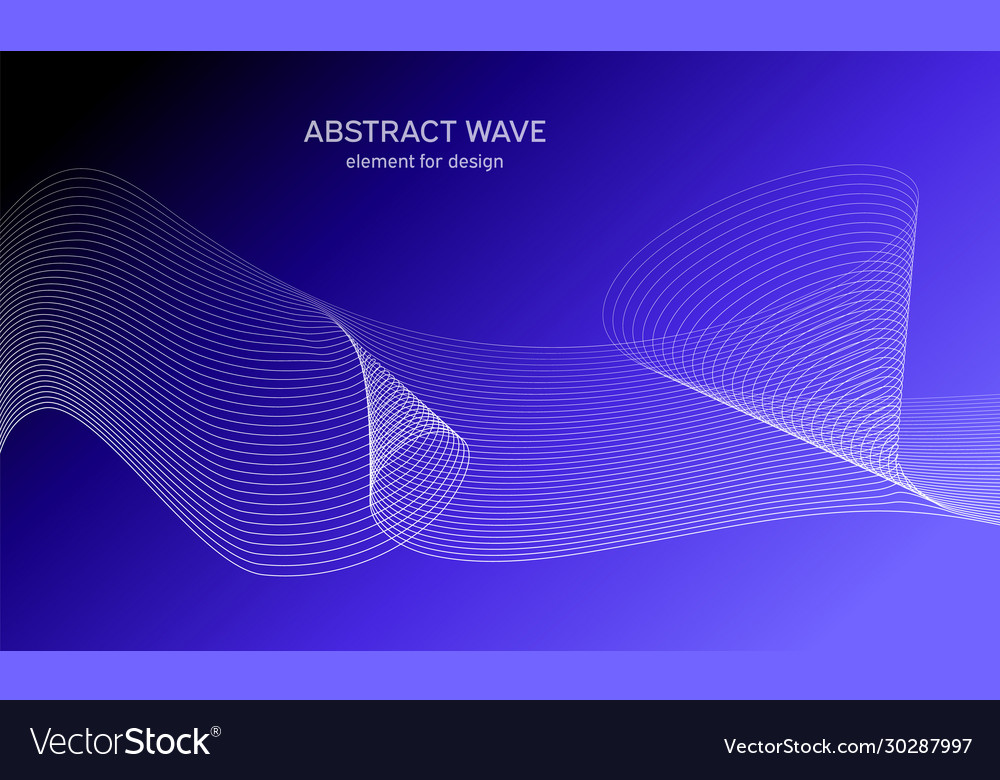 ABSTRACT WAVE
element for design

VectorStock®

VectorStock.com/30287997